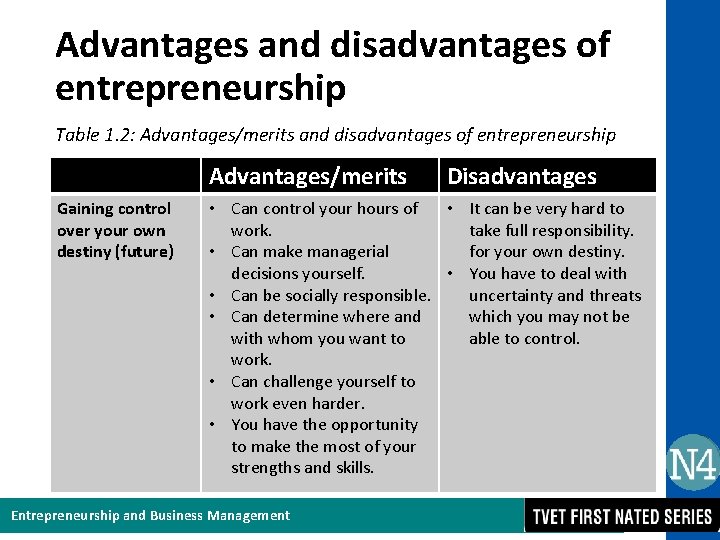 Advantages and disadvantages of entrepreneurship

Table 1.2: Advantages/merits and disadvantages of entrepreneurship

| | Advantages/merits | Disadvantages |
|---|---|---|
| Gaining control over your own destiny (future) | • Can control your hours of work. • Can make managerial decisions yourself. • Can be socially responsible. • Can determine where and with whom you want to work. • Can challenge yourself to work even harder. • You have the opportunity to make the most of your strengths and skills. | • It can be very hard to take full responsibility. for your own destiny. • You have to deal with uncertainty and threats which you may not be able to control. |

N4

Entrepreneurship and Business Management

TVET FIRST NATED SERIES